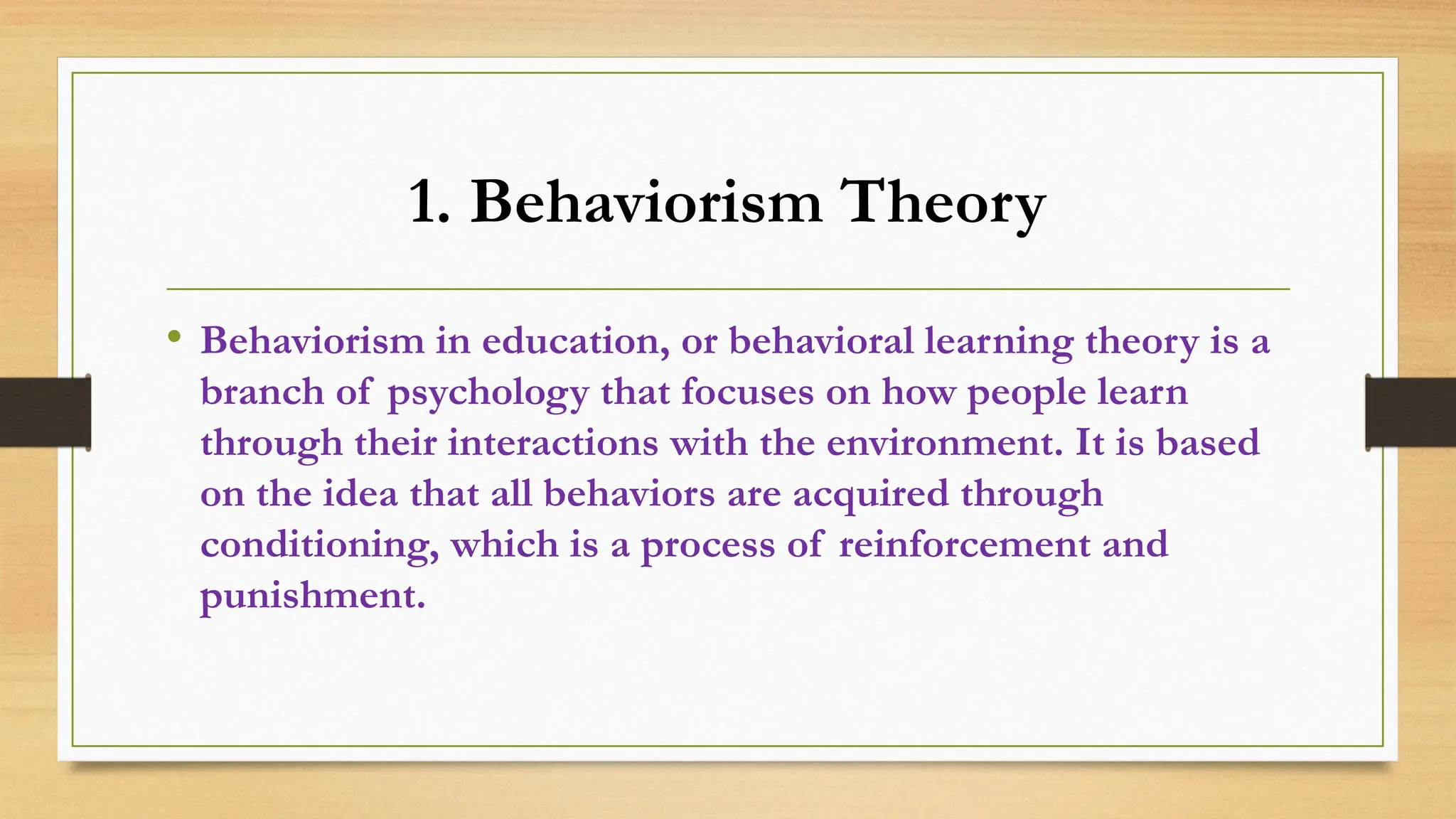 1. Behaviorism Theory

• Behaviorism in education, or behavioral learning theory is a branch of psychology that focuses on how people learn through their interactions with the environment. It is based on the idea that all behaviors are acquired through conditioning, which is a process of reinforcement and punishment.